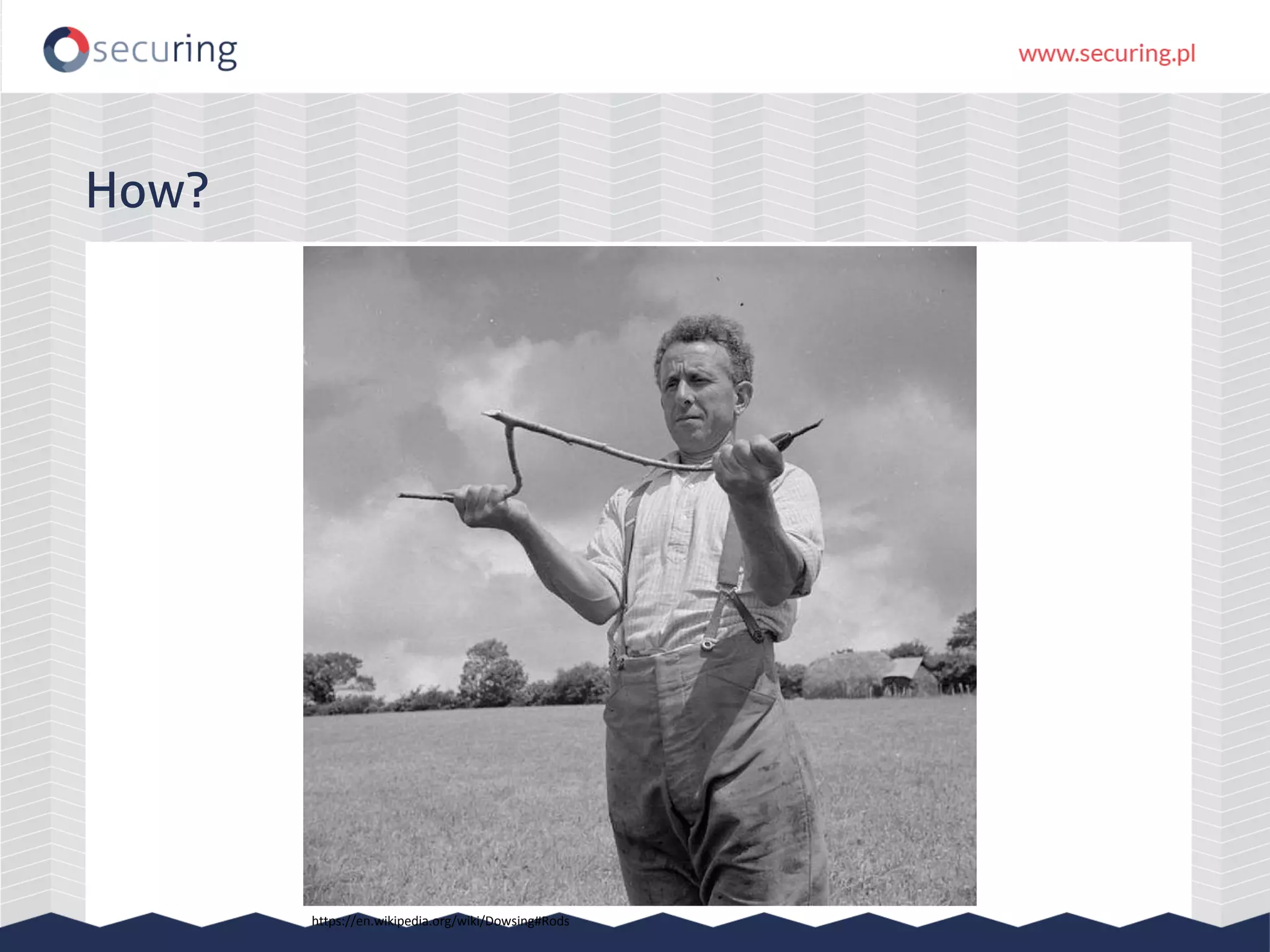 securing

www.securing.pl

How?

https://en.wikipedia.org/wiki/Dowsing#Rods